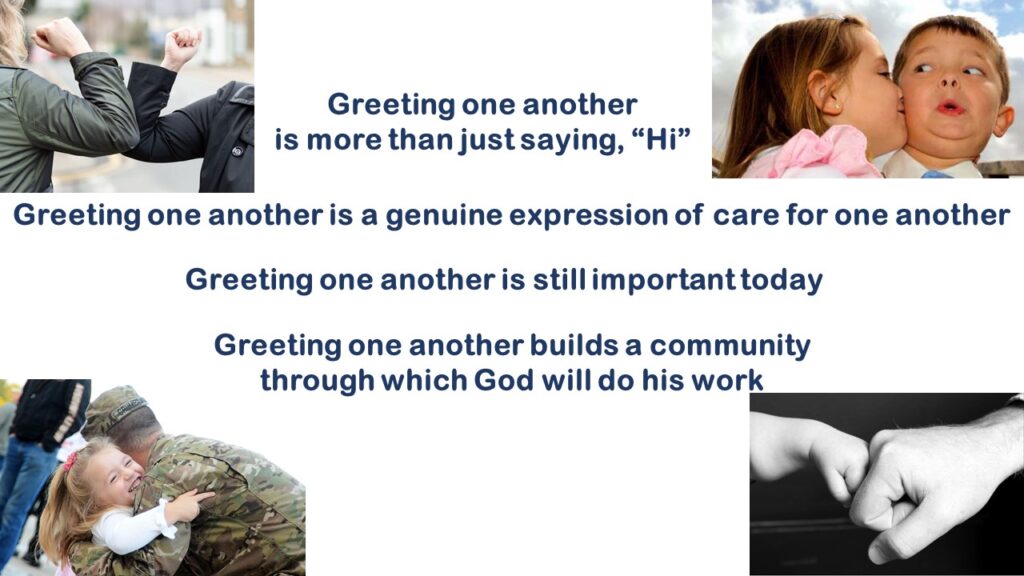 Greeting one another
is more than just saying, “Hi”

Greeting one another is a genuine expression of care for one another

Greeting one another is still important today

Greeting one another builds a community
through which God will do his work